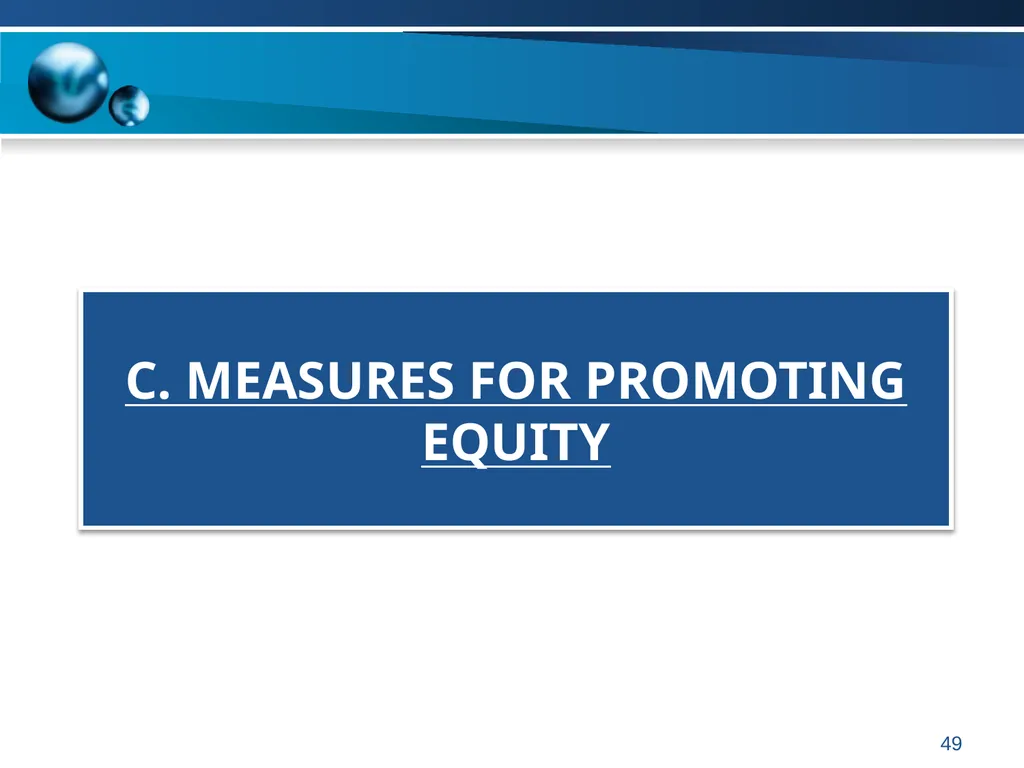 C. MEASURES FOR PROMOTING EQUITY

49